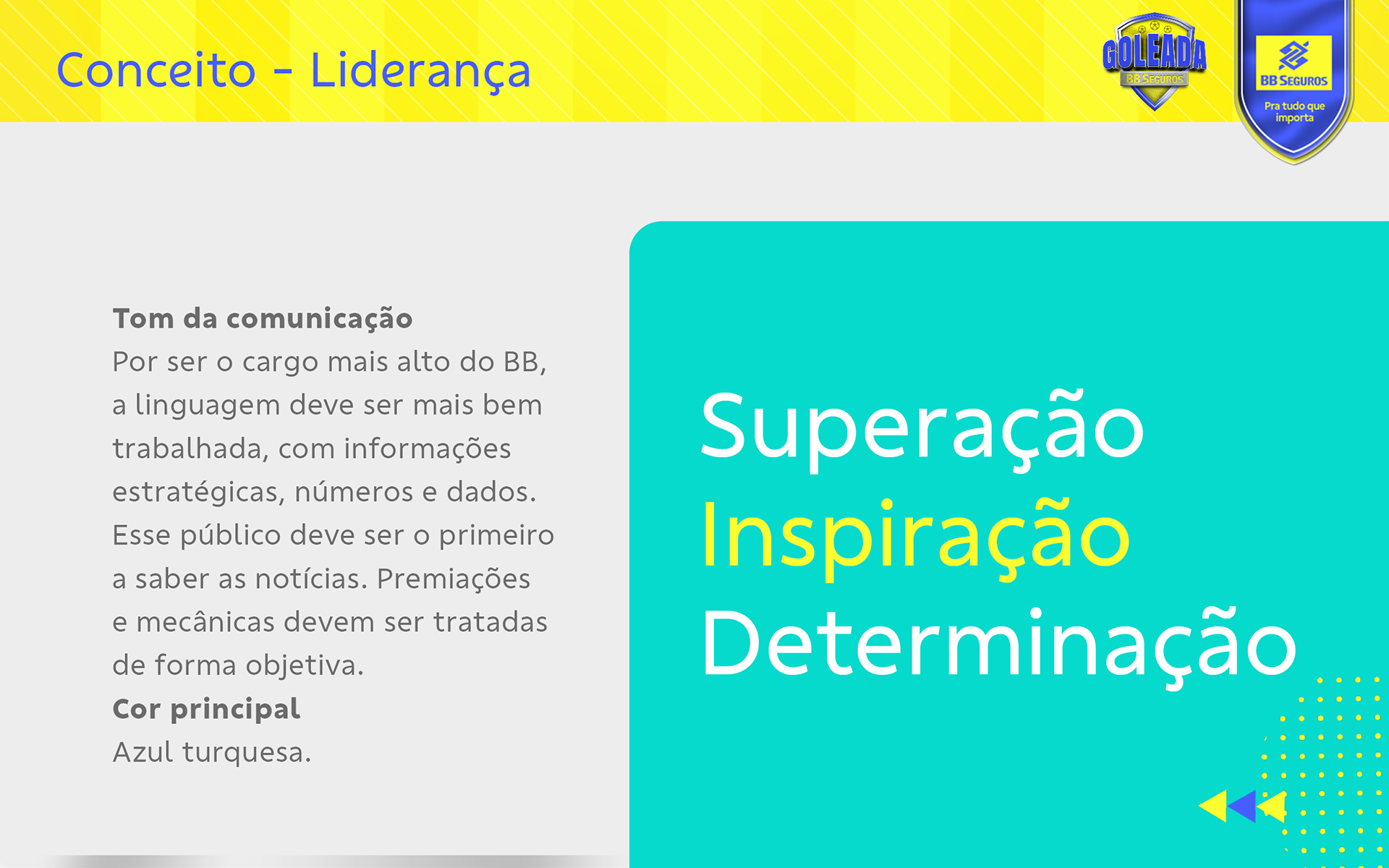 Conceito - Liderança

GOLEADA
BB SEGUROS

BB SEGUROS
Pra tudo que importa

Tom da comunicação
Por ser o cargo mais alto do BB, a linguagem deve ser mais bem trabalhada, com informações estratégicas, números e dados. Esse público deve ser o primeiro a saber as notícias. Premiações e mecânicas devem ser tratadas de forma objetiva.
Cor principal
Azul turquesa.

Superação
Inspiração
Determinação